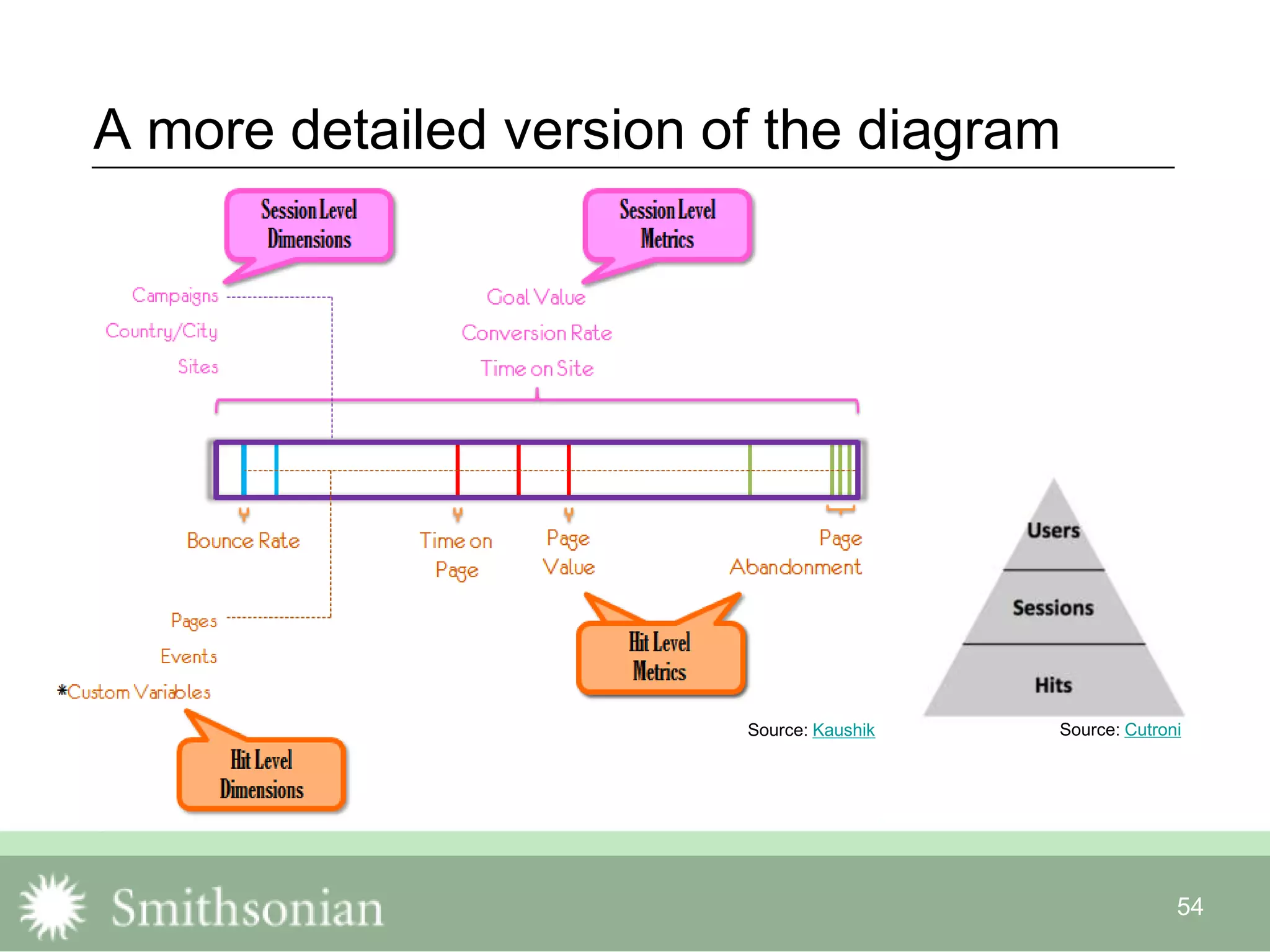 A more detailed version of the diagram

Session Level Dimensions

Session Level Metrics

Campaigns
Country/City
Sites

Goal Value
Conversion Rate
Time on Site

Bounce Rate

Time on Page

Page Value

Page Abandonment

Pages
Events
*Custom Variables

Hit Level Metrics

Hit Level Dimensions

Users
Sessions
Hits

Source: Kaushik

Source: Cutroni

Smithsonian

54